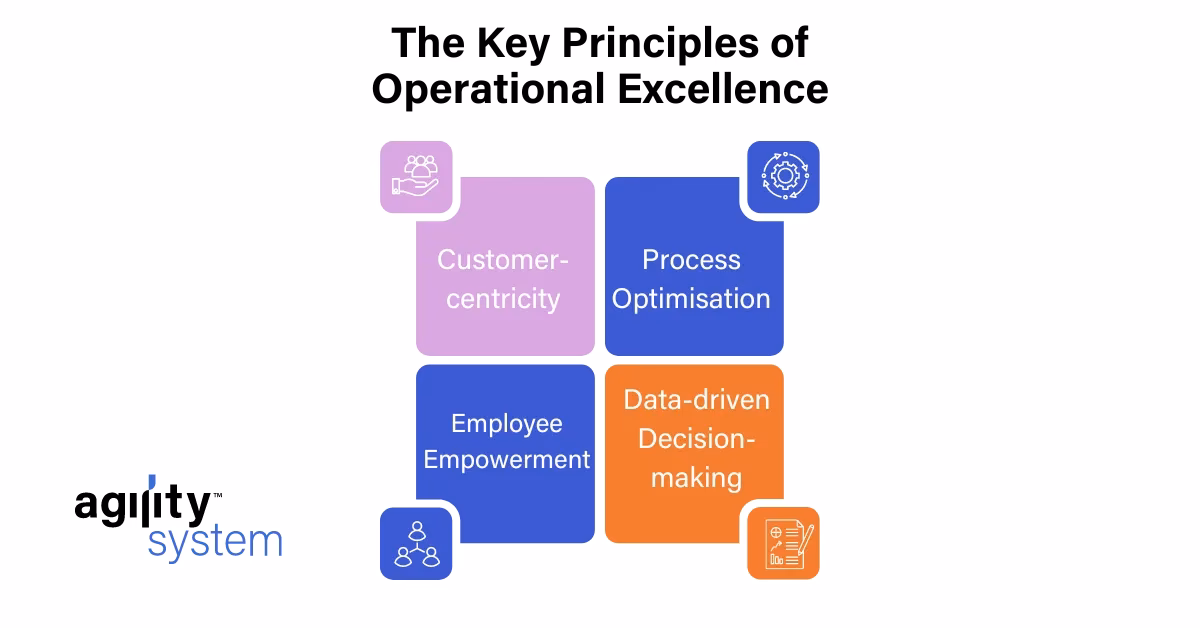 The Key Principles of Operational Excellence

Customer-centricity

Process Optimisation

Employee Empowerment

Data-driven Decision-making

agility™ system